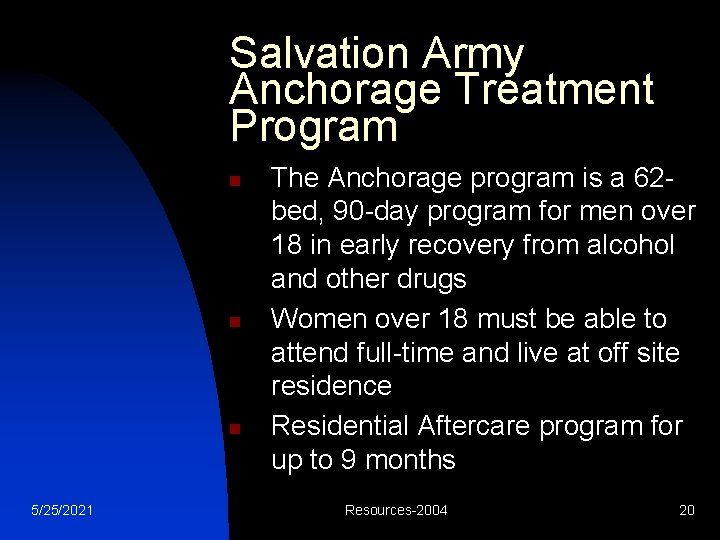 Salvation Army Anchorage Treatment Program

- The Anchorage program is a 62-bed, 90-day program for men over 18 in early recovery from alcohol and other drugs
- Women over 18 must be able to attend full-time and live at off site residence
- Residential Aftercare program for up to 9 months

5/25/2021

Resources-2004

20